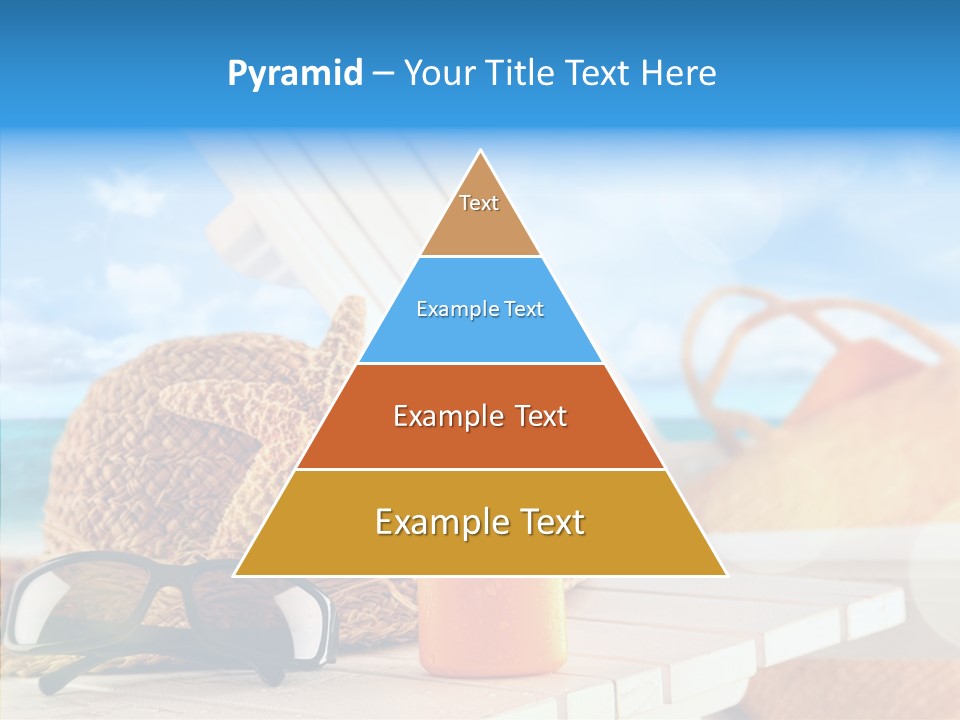 Pyramid – Your Title Text Here

Text

Example Text

Example Text

Example Text